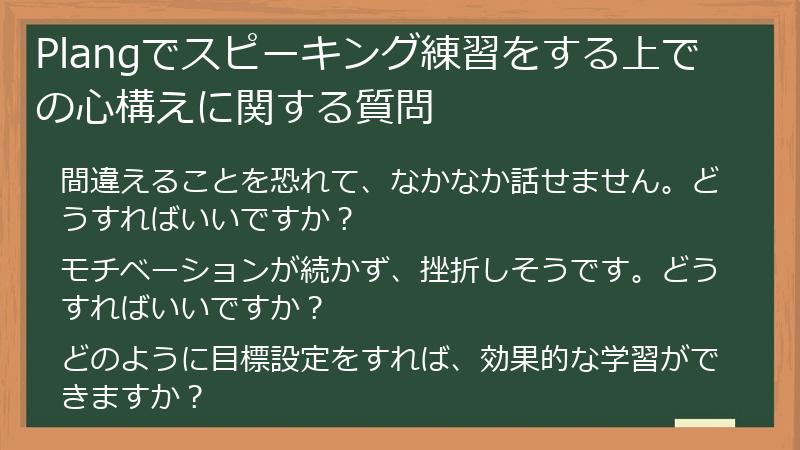 Plangでスピーキング練習をする上での心構えに関する質問

間違えることを恐れて、なかなか話せません。どうすればいいですか？

モチベーションが続かず、挫折しそうです。どうすればいいですか？

どのように目標設定をすれば、効果的な学習ができますか？